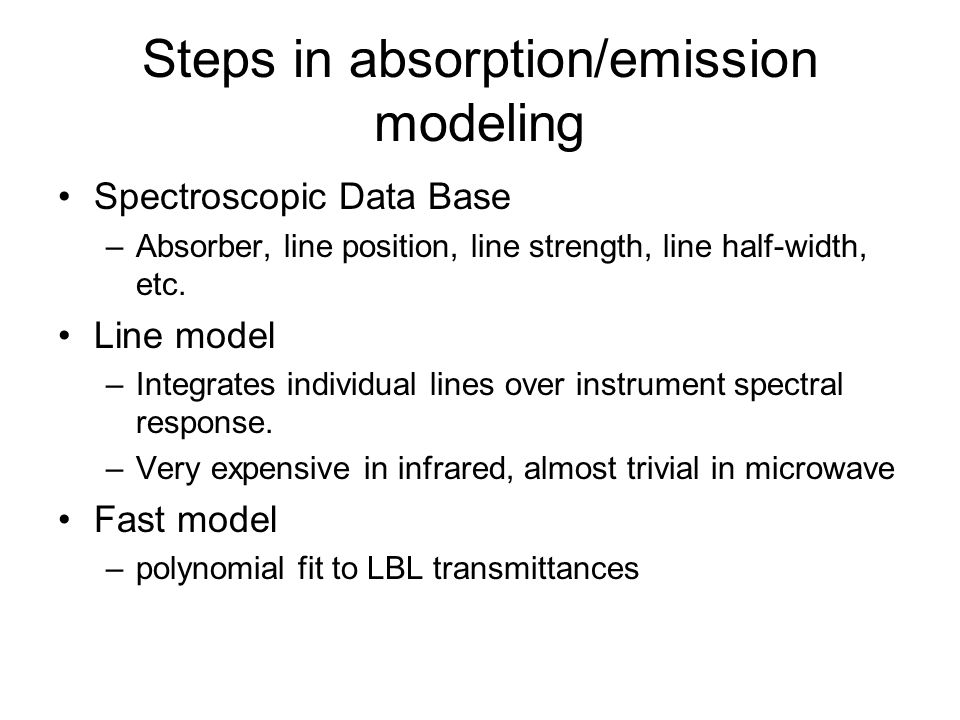 Steps in absorption/emission modeling

• Spectroscopic Data Base
– Absorber, line position, line strength, line half-width, etc.

• Line model
– Integrates individual lines over instrument spectral response.
– Very expensive in infrared, almost trivial in microwave

• Fast model
– polynomial fit to LBL transmittances